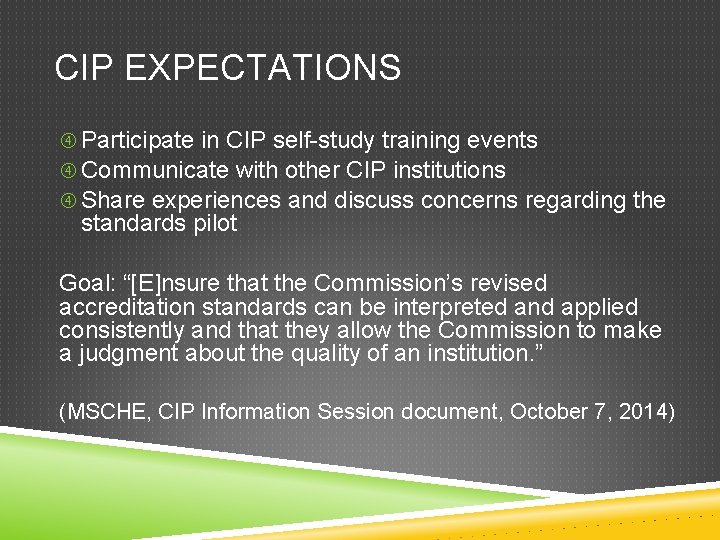 CIP EXPECTATIONS

④ Participate in CIP self-study training events
④ Communicate with other CIP institutions
④ Share experiences and discuss concerns regarding the standards pilot

Goal: “[E]nsure that the Commission’s revised accreditation standards can be interpreted and applied consistently and that they allow the Commission to make a judgment about the quality of an institution.”

(MSCHE, CIP Information Session document, October 7, 2014)